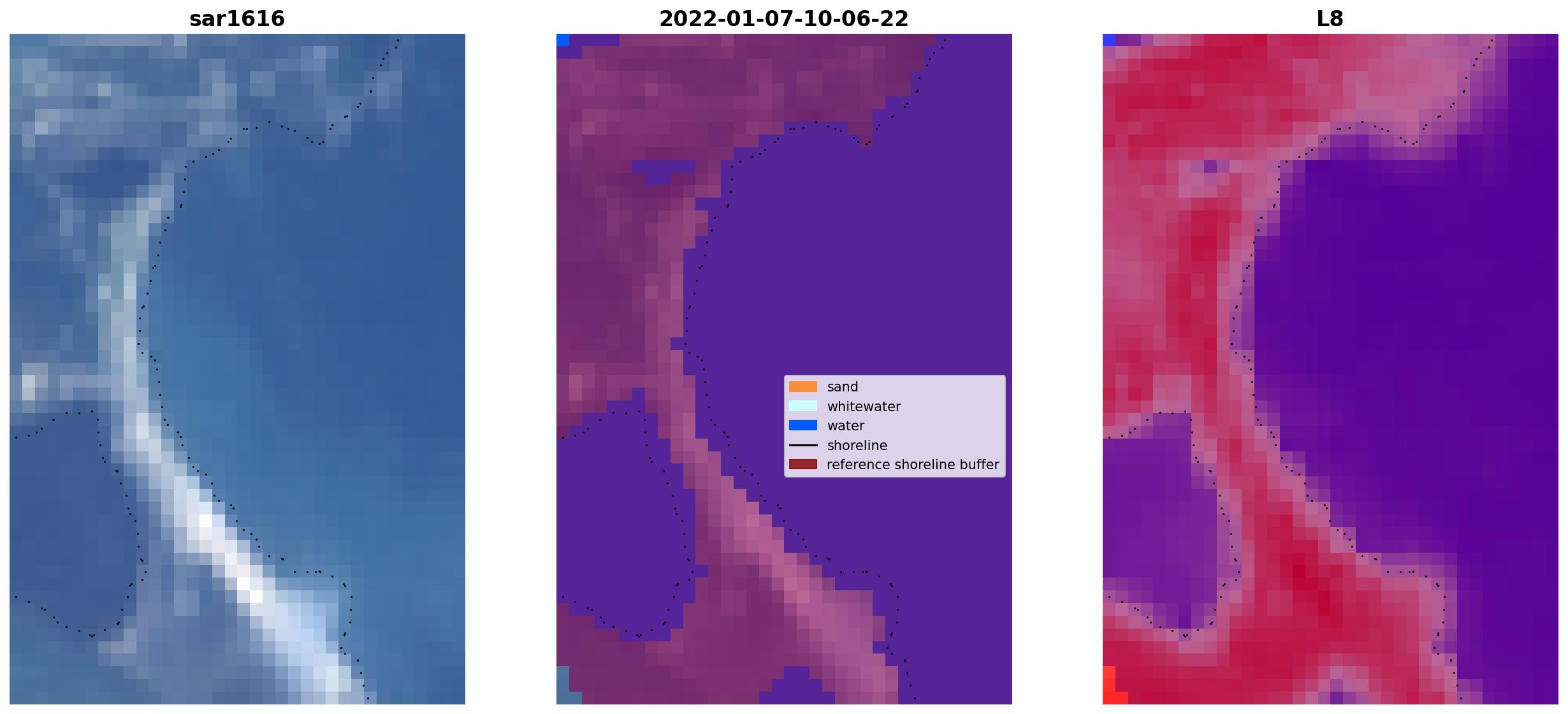 sar1616

2022-01-07-10-06-22

sand
whitewater
water
shoreline
reference shoreline buffer

L8